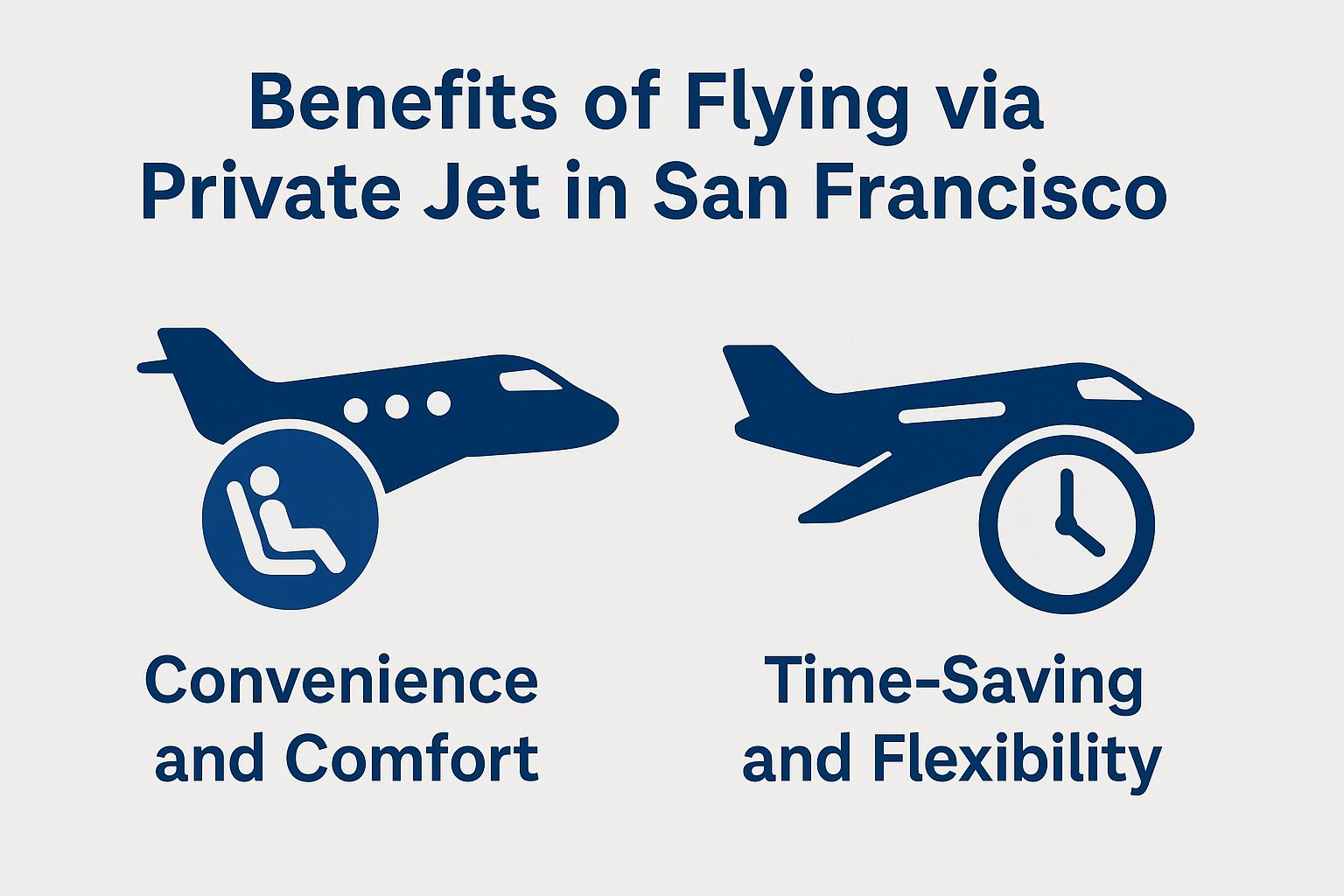 Benefits of Flying via Private Jet in San Francisco

Convenience and Comfort

Time-Saving and Flexibility